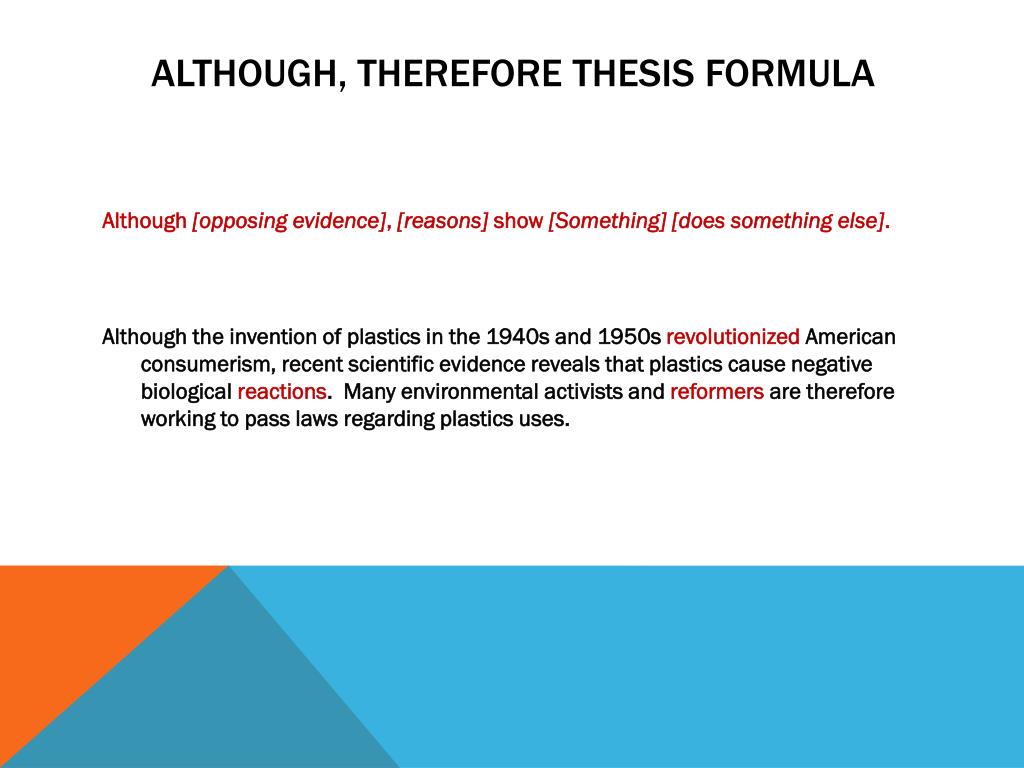 ALTHOUGH, THEREFORE THESIS FORMULA

Although [opposing evidence], [reasons] show [Something] [does something else].

Although the invention of plastics in the 1940s and 1950s revolutionized American consumerism, recent scientific evidence reveals that plastics cause negative biological reactions. Many environmental activists and reformers are therefore working to pass laws regarding plastics uses.